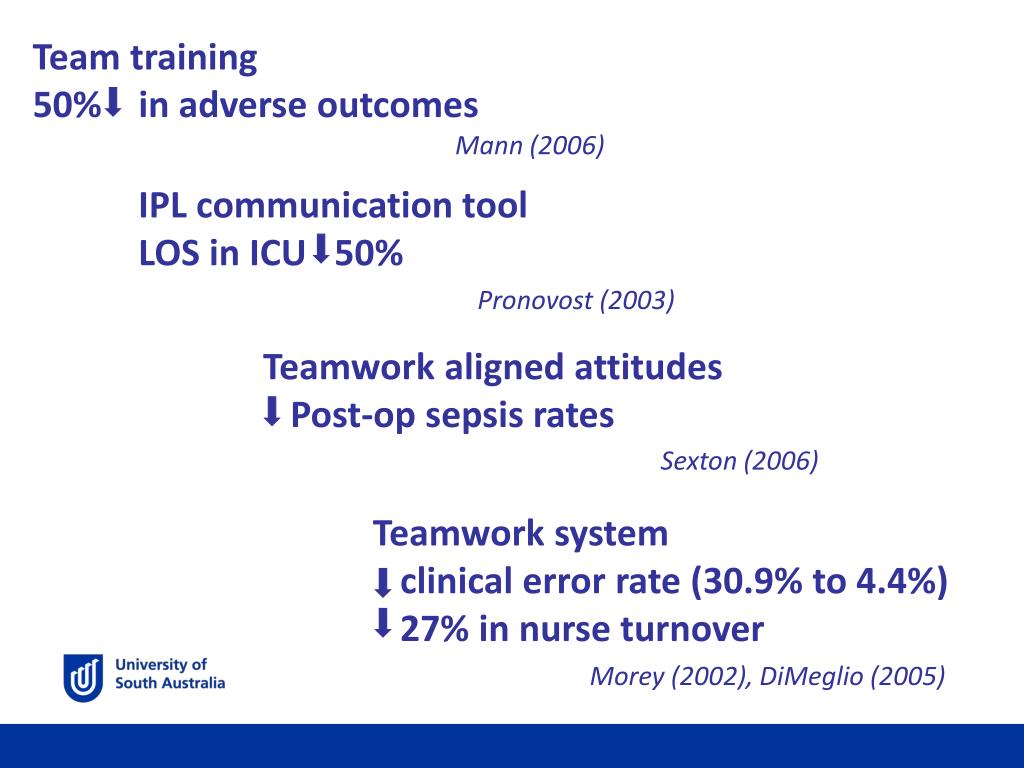 Team training
50%⬇ in adverse outcomes

Mann (2006)

IPL communication tool
LOS in ICU⬇50%

Pronovost (2003)

Teamwork aligned attitudes
⬇Post-op sepsis rates

Sexton (2006)

Teamwork system
⬇clinical error rate (30.9% to 4.4%)
⬇27% in nurse turnover

Morey (2002), DiMeglio (2005)

University of South Australia